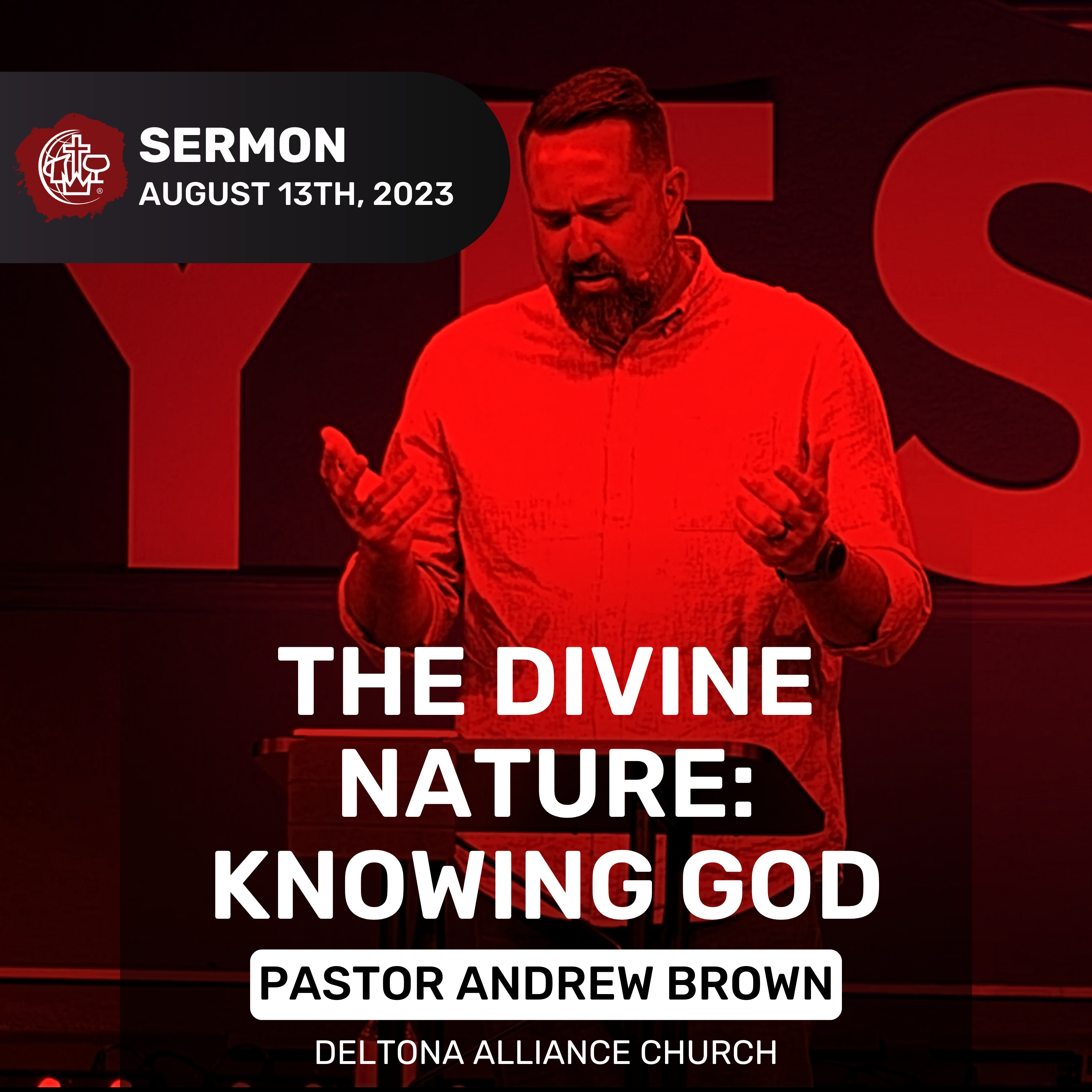 SERMON
AUGUST 13TH, 2023

THE DIVINE NATURE: KNOWING GOD

PASTOR ANDREW BROWN

DELTONA ALLIANCE CHURCH